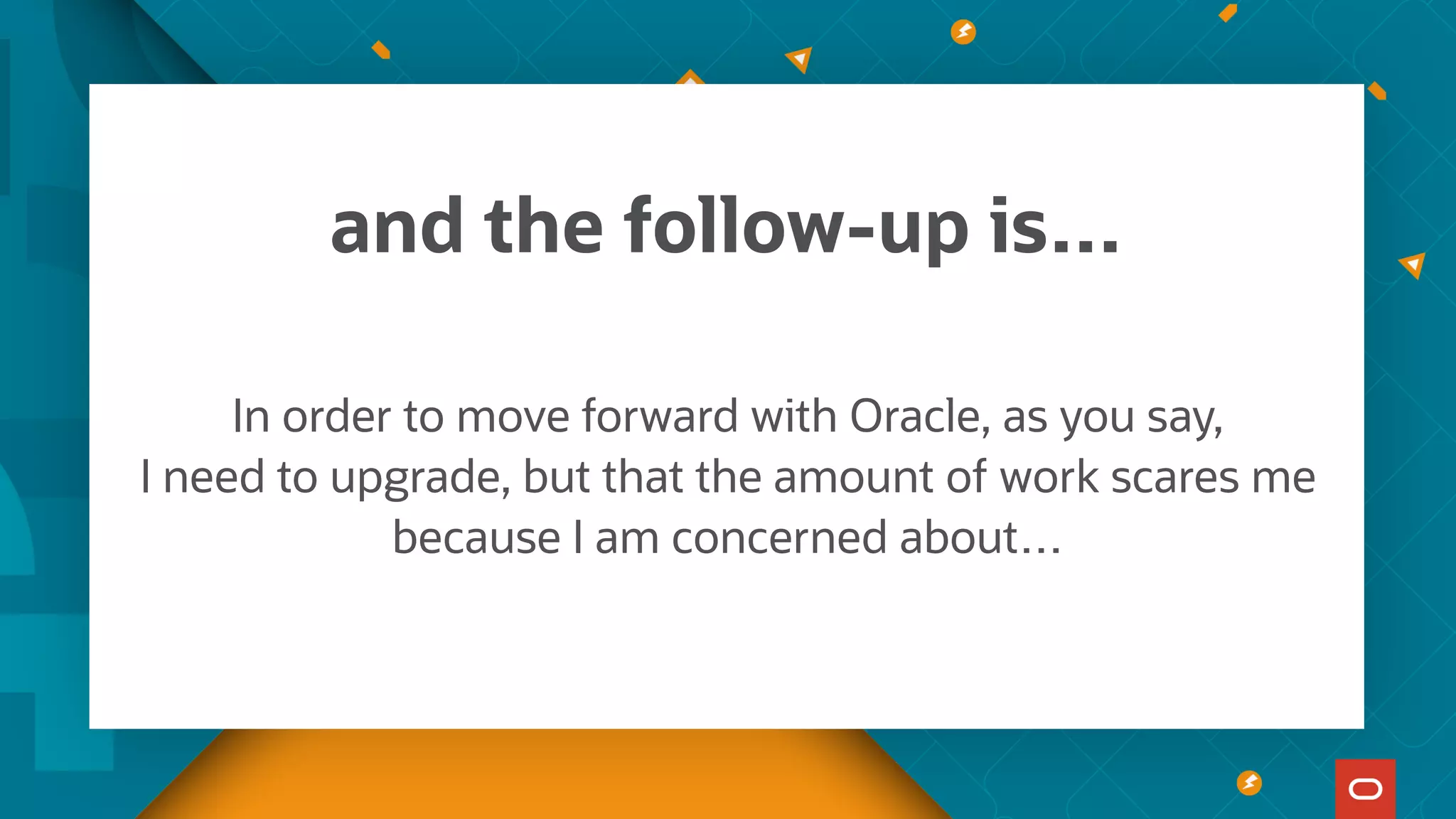 and the follow-up is…

In order to move forward with Oracle, as you say,
I need to upgrade, but that the amount of work scares me
because I am concerned about…